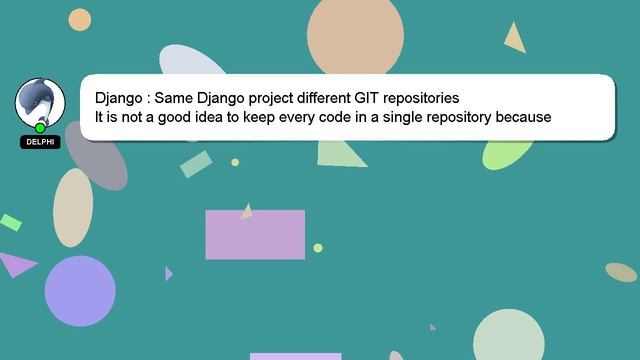 DELPHI

Django : Same Django project different GIT repositories
It is not a good idea to keep every code in a single repository because